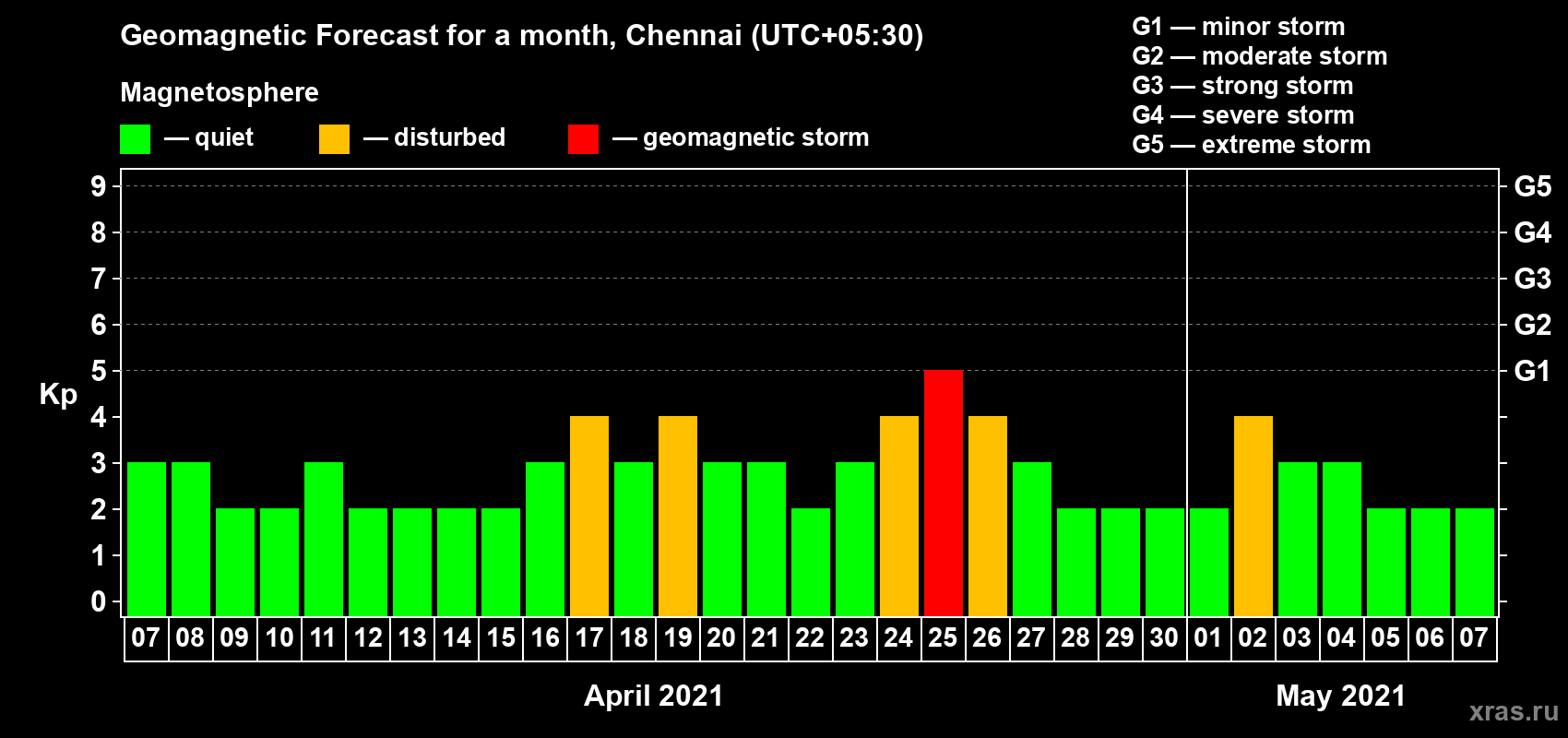 Geomagnetic Forecast for a month, Chennai (UTC+05:30)

Magnetosphere

— quiet — disturbed — geomagnetic storm

G1 — minor storm
G2 — moderate storm
G3 — strong storm
G4 — severe storm
G5 — extreme storm

Kp

9 8 7 6 5 4 3 2 1 0

G5 G4 G3 G2 G1

07 08 09 10 11 12 13 14 15 16 17 18 19 20 21 22 23 24 25 26 27 28 29 30 01 02 03 04 05 06 07

April 2021

May 2021

xras.ru